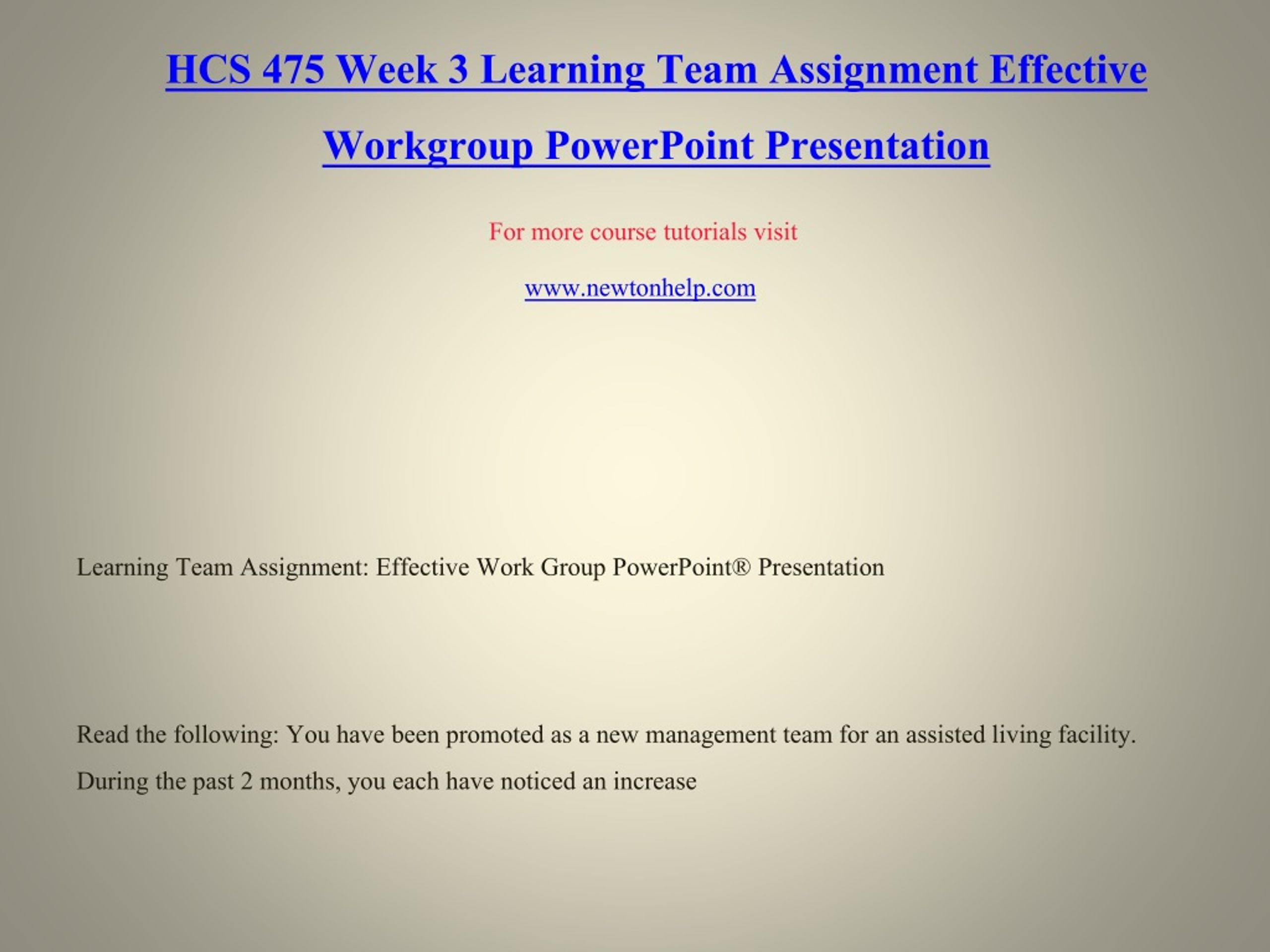 HCS 475 Week 3 Learning Team Assignment Effective Workgroup PowerPoint Presentation

For more course tutorials visit

www.newtonhelp.com

Learning Team Assignment: Effective Work Group PowerPoint® Presentation

Read the following: You have been promoted as a new management team for an assisted living facility. During the past 2 months, you each have noticed an increase